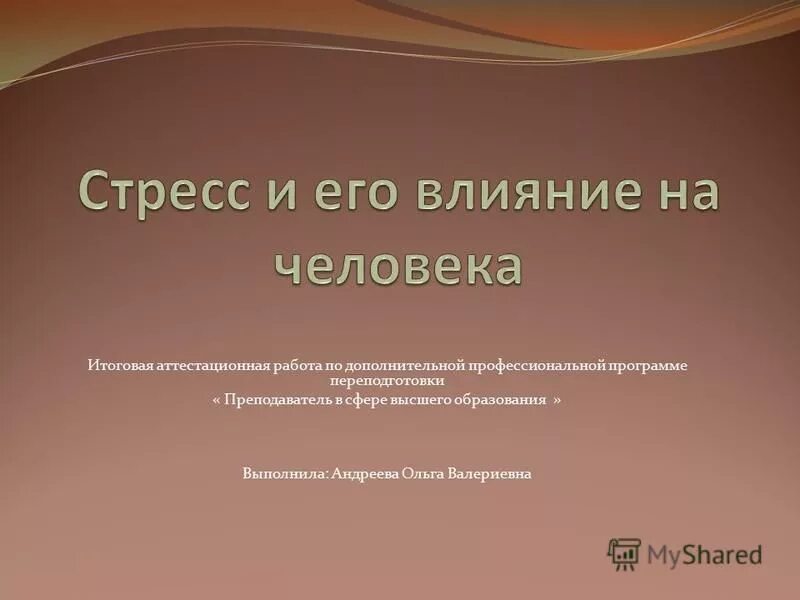 Стресс и его влияние на человека

Итоговая аттестационная работа по дополнительной профессиональной программе переподготовки
« Преподаватель в сфере высшего образования »

Выполнила: Андреева Ольга Валериевна

MyShared